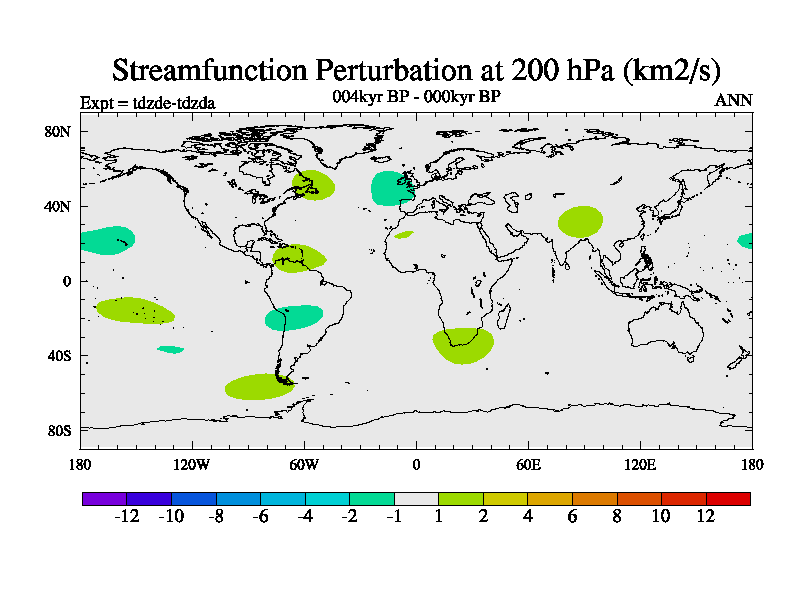 Streamfunction Perturbation at 200 hPa (km2/s)

Expt = tdzde-tdzda

004kyr BP - 000kyr BP

ANN

80N
40N
0
40S
80S

180
120W
60W
0
60E
120E
180

-12 -10 -8 -6 -4 -2 -1 1 2 4 6 8 10 12